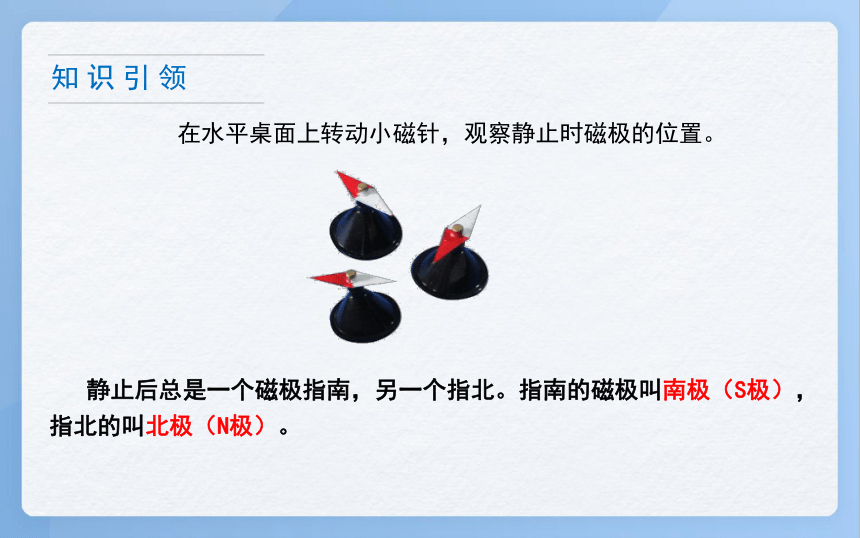 知识引领

在水平桌面上转动小磁针，观察静止时磁极的位置。

静止后总是一个磁极指南，另一个指北。指南的磁极叫南极（S极），指北的叫北极（N极）。